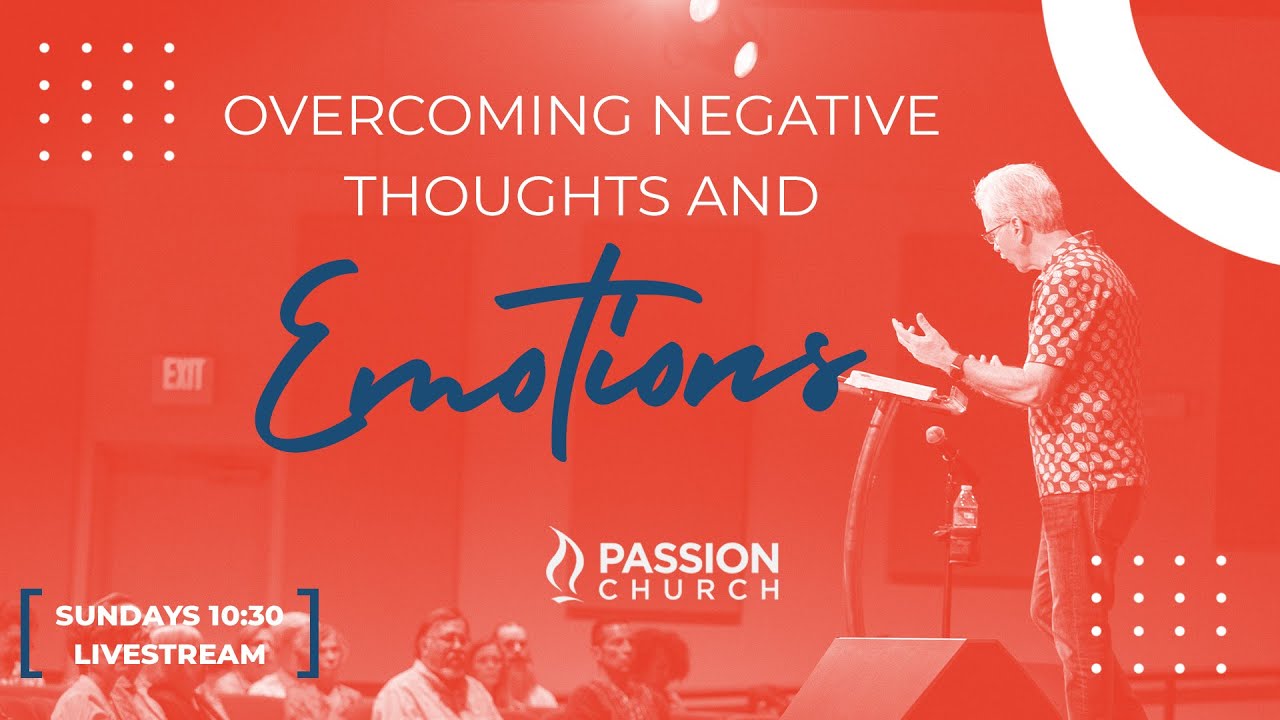 OVERCOMING NEGATIVE THOUGHTS AND

Emotions

EXIT

PASSION CHURCH

SUNDAYS 10:30 LIVESTREAM